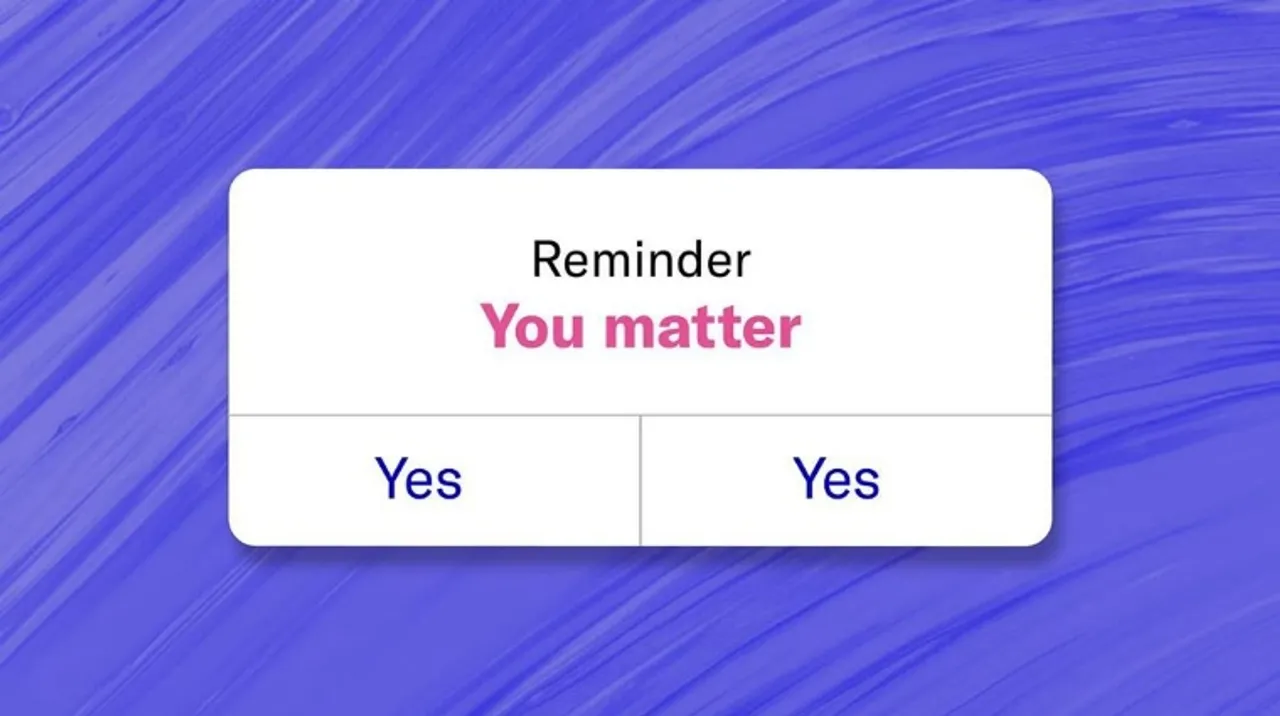 Reminder
You matter

Yes
Yes